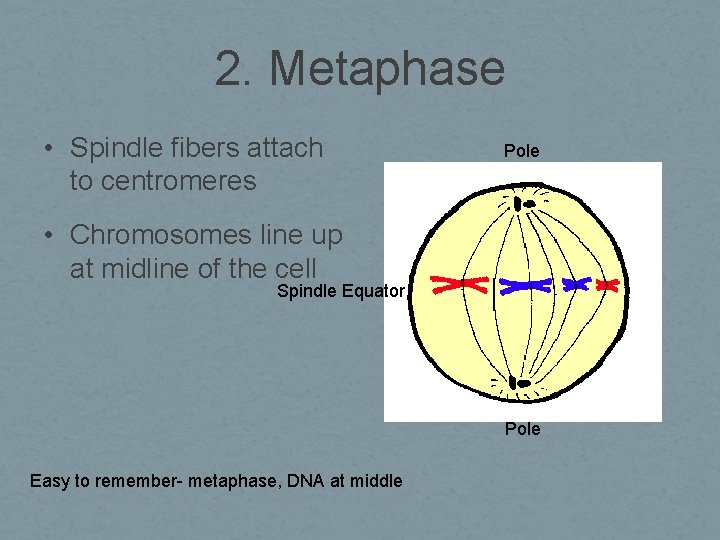 2. Metaphase

• Spindle fibers attach to centromeres

• Chromosomes line up at midline of the cell

Pole

Spindle Equator

Pole

Easy to remember- metaphase, DNA at middle